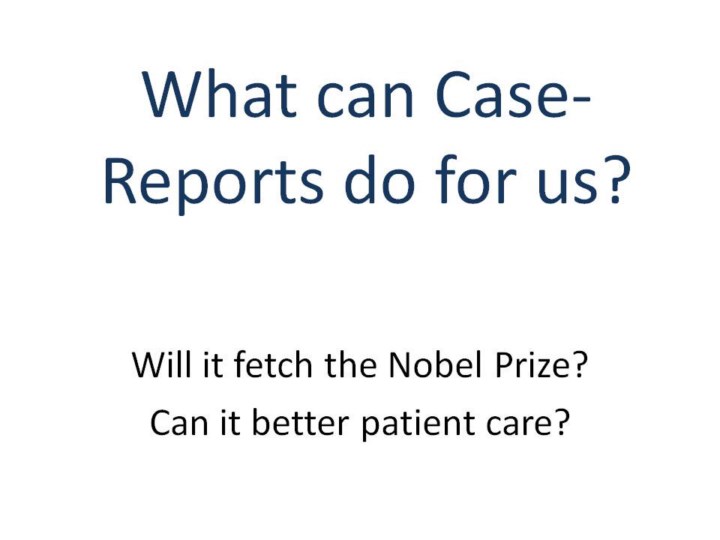 What can Case-Reports do for us?

Will it fetch the Nobel Prize?
Can it better patient care?